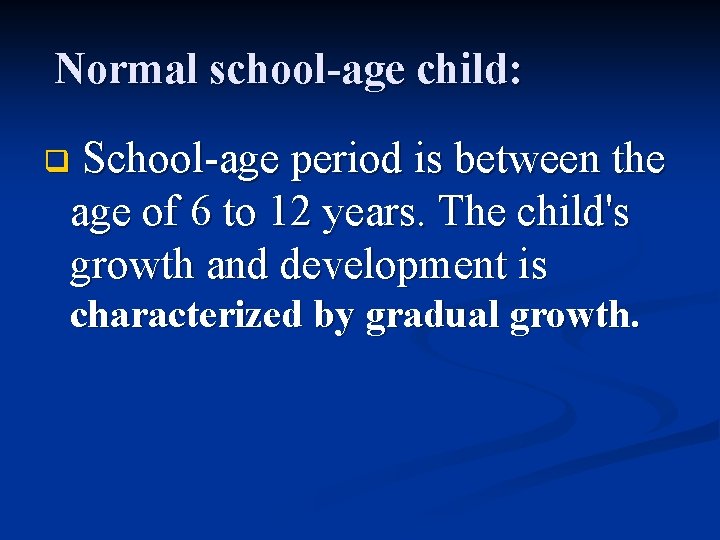 Normal school-age child:

School-age period is between the age of 6 to 12 years. The child's growth and development is characterized by gradual growth.